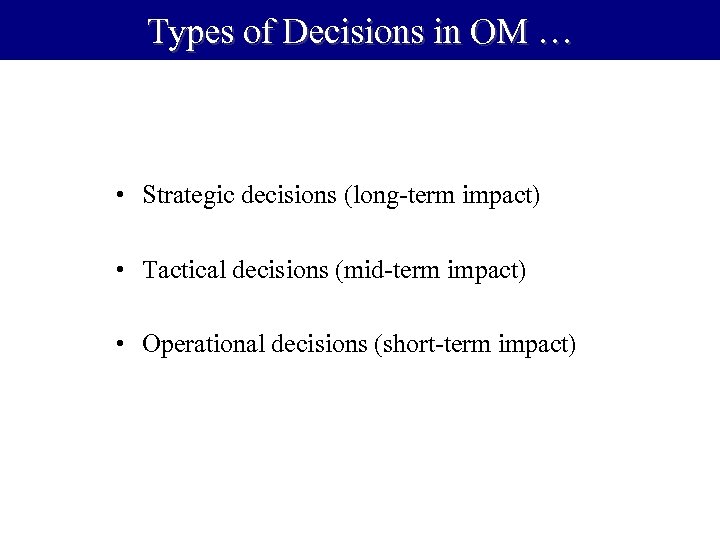 Types of Decisions in OM …

• Strategic decisions (long-term impact)

• Tactical decisions (mid-term impact)

• Operational decisions (short-term impact)